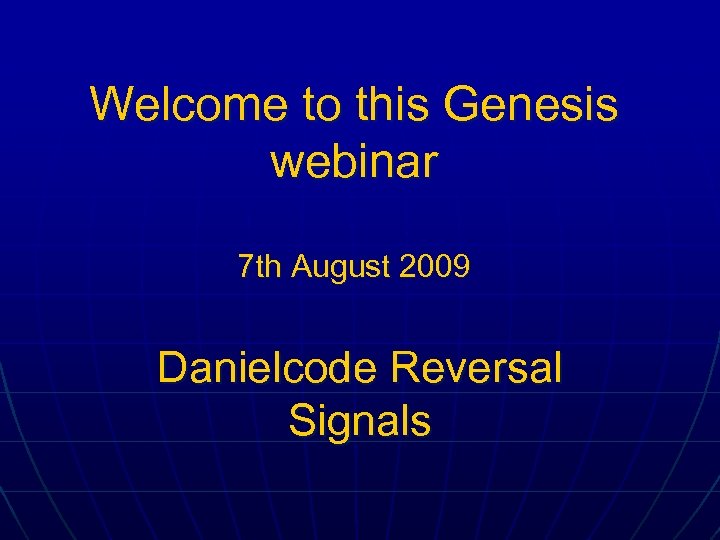 Welcome to this Genesis webinar

7th August 2009

Danielcode Reversal Signals